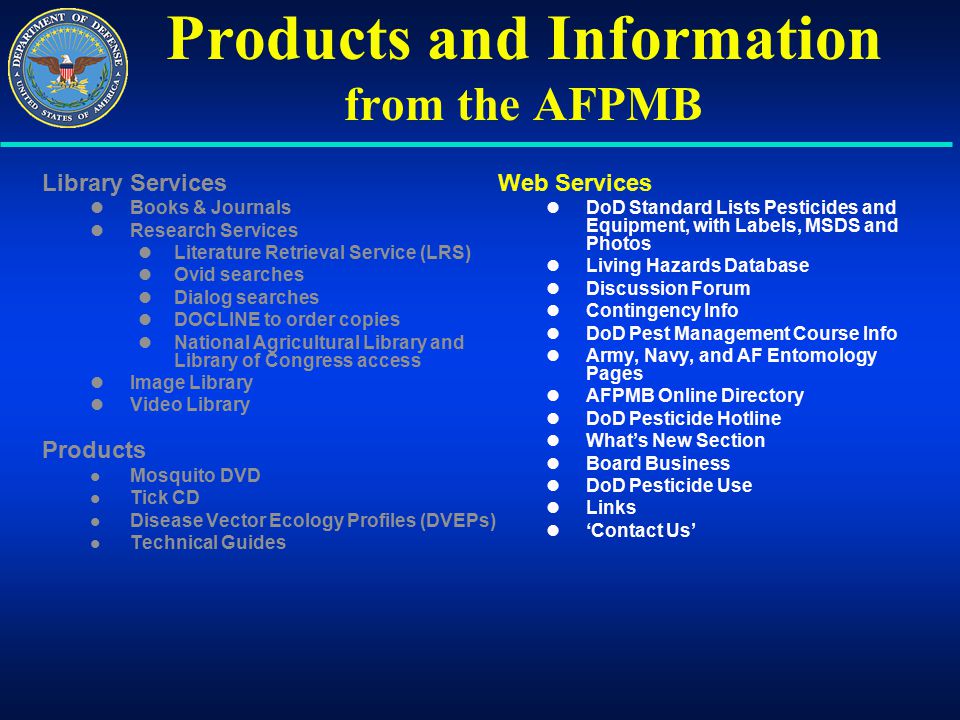 DEPARTMENT OF DEFENSE
UNITED STATES OF AMERICA

Products and Information
from the AFPMB

Library Services
- Books & Journals
- Research Services
  - Literature Retrieval Service (LRS)
  - Ovid searches
  - Dialog searches
  - DOCLINE to order copies
  - National Agricultural Library and Library of Congress access
- Image Library
- Video Library

Products
- Mosquito DVD
- Tick CD
- Disease Vector Ecology Profiles (DVEPs)
- Technical Guides

Web Services
- DoD Standard Lists Pesticides and Equipment, with Labels, MSDS and Photos
- Living Hazards Database
- Discussion Forum
- Contingency Info
- DoD Pest Management Course Info
- Army, Navy, and AF Entomology Pages
- AFPMB Online Directory
- DoD Pesticide Hotline
- What's New Section
- Board Business
- DoD Pesticide Use
- Links
- 'Contact Us'